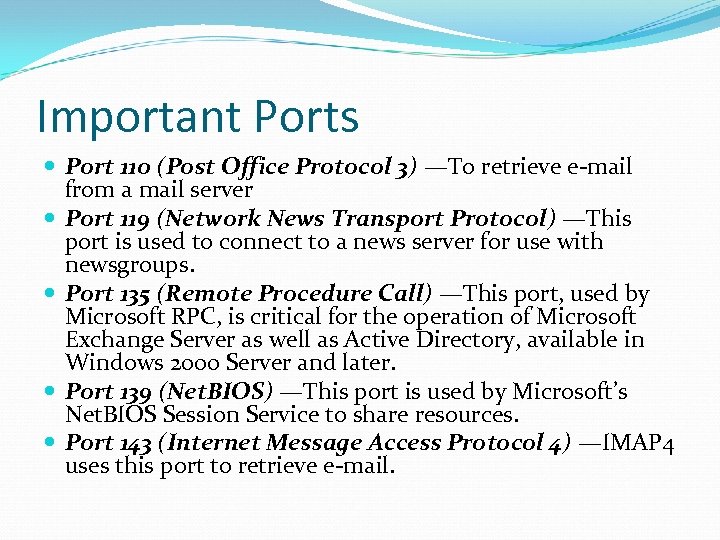 Important Ports

- Port 110 (Post Office Protocol 3) —To retrieve e-mail from a mail server
- Port 119 (Network News Transport Protocol) —This port is used to connect to a news server for use with newsgroups.
- Port 135 (Remote Procedure Call) —This port, used by Microsoft RPC, is critical for the operation of Microsoft Exchange Server as well as Active Directory, available in Windows 2000 Server and later.
- Port 139 (NetBIOS) —This port is used by Microsoft's NetBIOS Session Service to share resources.
- Port 143 (Internet Message Access Protocol 4) —IMAP4 uses this port to retrieve e-mail.